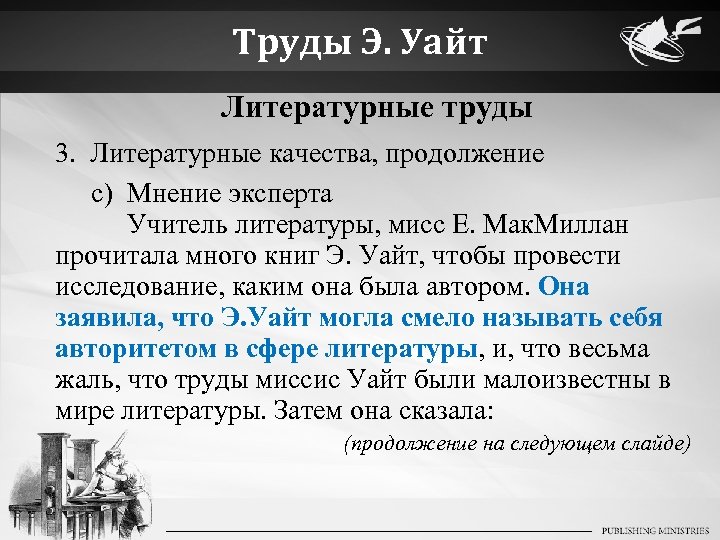 Труды Э. Уайт

Литературные труды

3. Литературные качества, продолжение

c) Мнение эксперта

Учитель литературы, мисс Е. МакМиллан прочитала много книг Э. Уайт, чтобы провести исследование, каким она была автором. Она заявила, что Э.Уайт могла смело называть себя авторитетом в сфере литературы, и, что весьма жаль, что труды миссис Уайт были малоизвестны в мире литературы. Затем она сказала:

(продолжение на следующем слайде)

PUBLISHING MINISTRIES